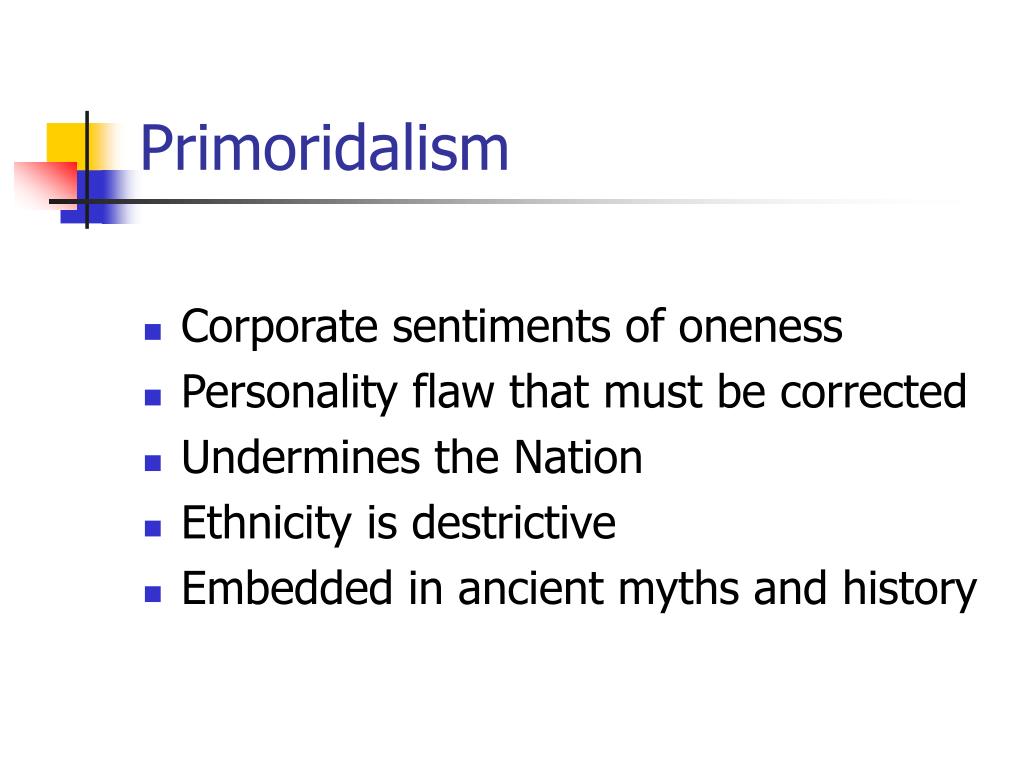 Primoridalism

- Corporate sentiments of oneness
- Personality flaw that must be corrected
- Undermines the Nation
- Ethnicity is destrictive
- Embedded in ancient myths and history